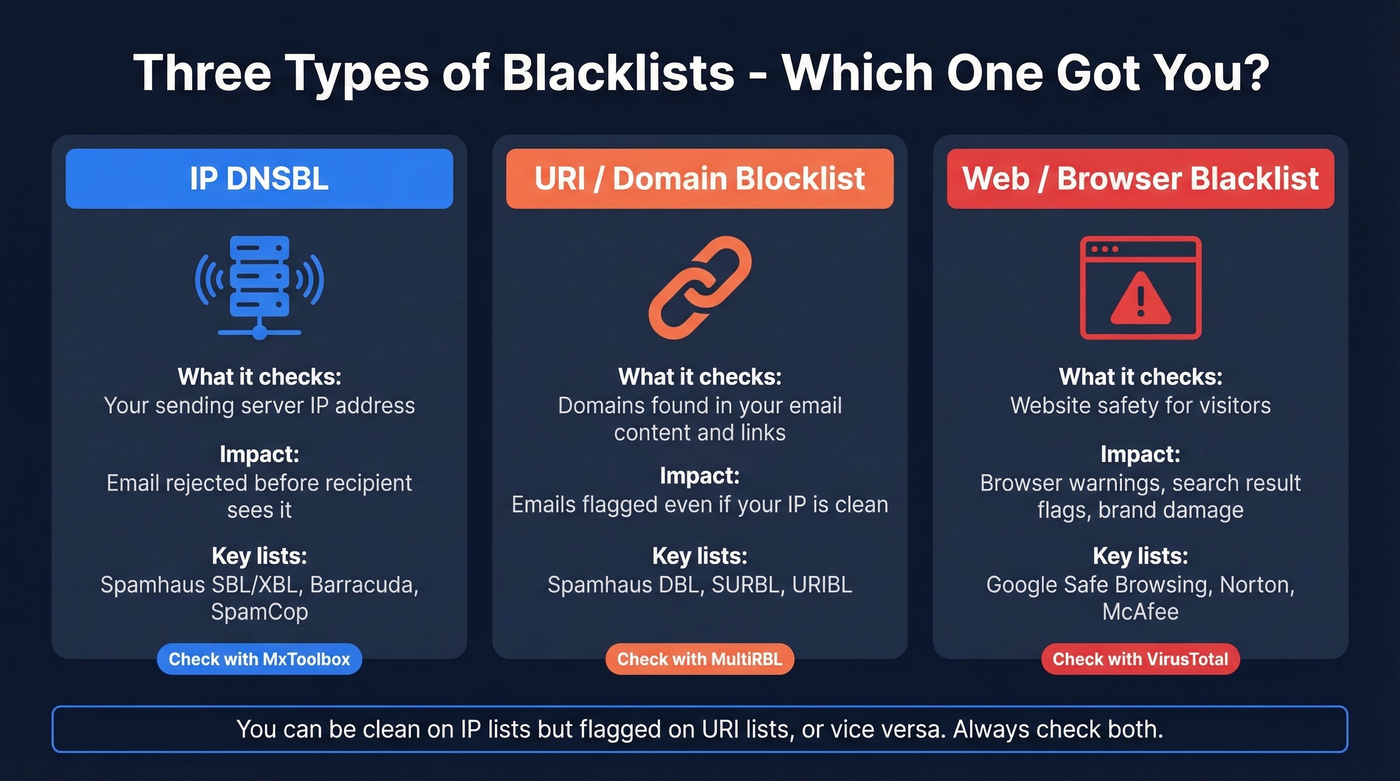 Three Types of Blacklists - Which One Got You?

IP DNSBL

What it checks:
Your sending server IP address

Impact:
Email rejected before recipient sees it

Key lists:
Spamhaus SBL/XBL, Barracuda, SpamCop

Check with MxToolbox

URI / Domain Blocklist

What it checks:
Domains found in your email content and links

Impact:
Emails flagged even if your IP is clean

Key lists:
Spamhaus DBL, SURBL, URIBL

Check with MultiRBL

Web / Browser Blacklist

What it checks:
Website safety for visitors

Impact:
Browser warnings, search result flags, brand damage

Key lists:
Google Safe Browsing, Norton, McAfee

Check with VirusTotal

You can be clean on IP lists but flagged on URI lists, or vice versa. Always check both.